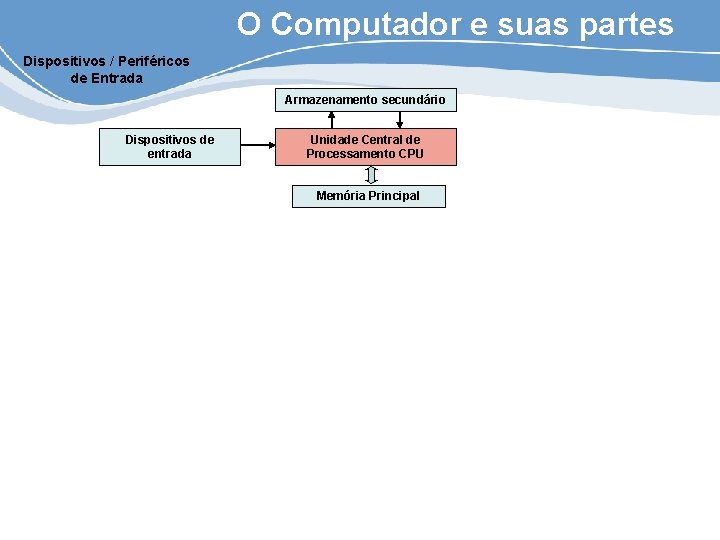 O Computador e suas partes

Dispositivos / Periféricos
de Entrada

Armazenamento secundário

Dispositivos de entrada

Unidade Central de Processamento CPU

Memória Principal